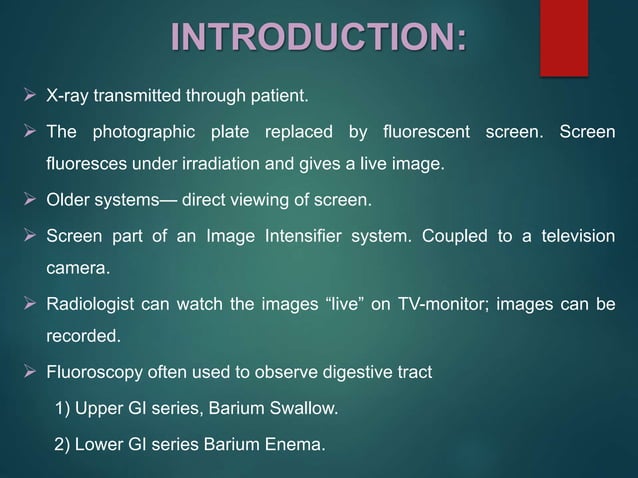 INTRODUCTION:

➢ X-ray transmitted through patient.

➢ The photographic plate replaced by fluorescent screen. Screen fluoresces under irradiation and gives a live image.

➢ Older systems— direct viewing of screen.

➢ Screen part of an Image Intensifier system. Coupled to a television camera.

➢ Radiologist can watch the images “live” on TV-monitor; images can be recorded.

➢ Fluoroscopy often used to observe digestive tract

1) Upper GI series, Barium Swallow.

2) Lower GI series Barium Enema.